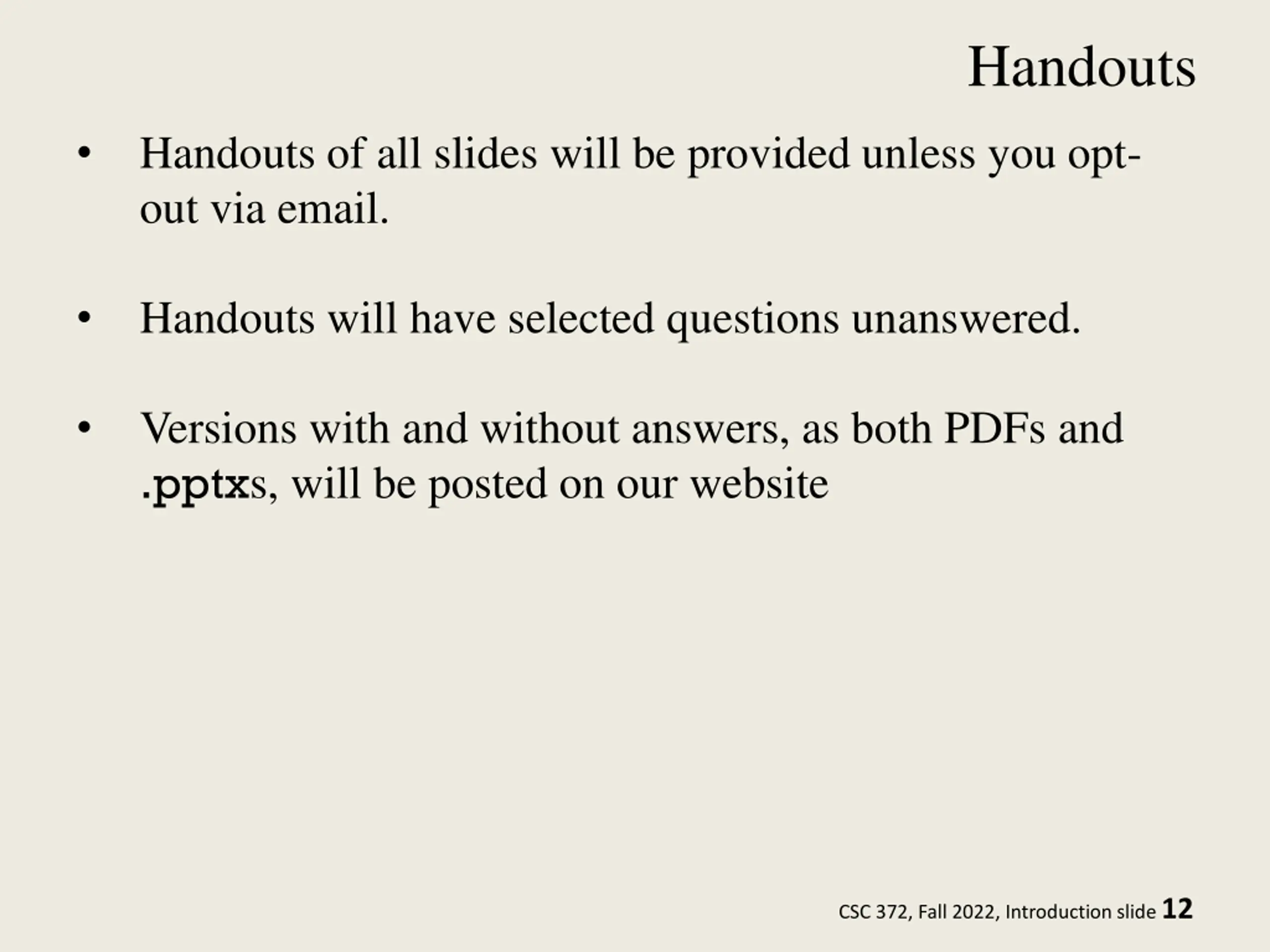 Handouts

• Handouts of all slides will be provided unless you opt-out via email.

• Handouts will have selected questions unanswered.

• Versions with and without answers, as both PDFs and .pptxs, will be posted on our website

CSC 372, Fall 2022, Introduction slide 12